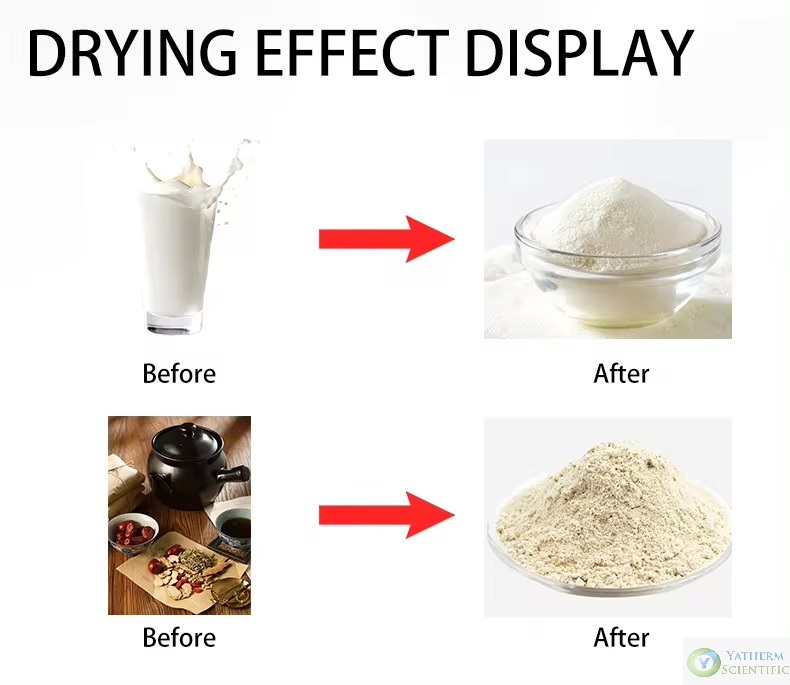 DRYING EFFECT DISPLAY

Before

After

Before

After

YATHERM SCIENTIFIC